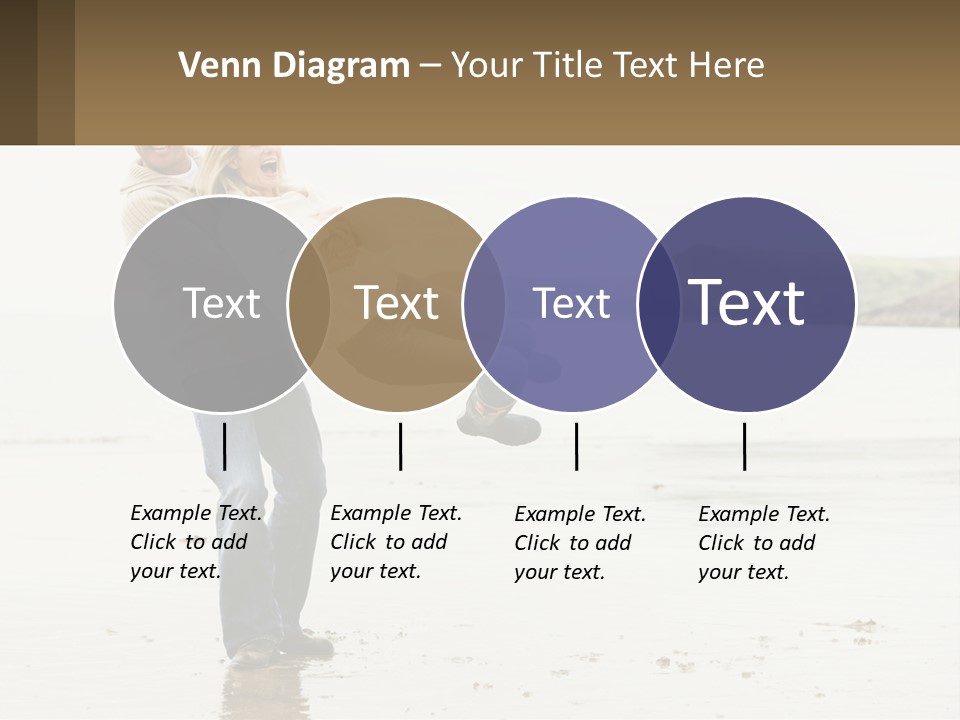 Venn Diagram – Your Title Text Here

Text

Text

Text

Text

Example Text. Click to add your text.

Example Text. Click to add your text.

Example Text. Click to add your text.

Example Text. Click to add your text.